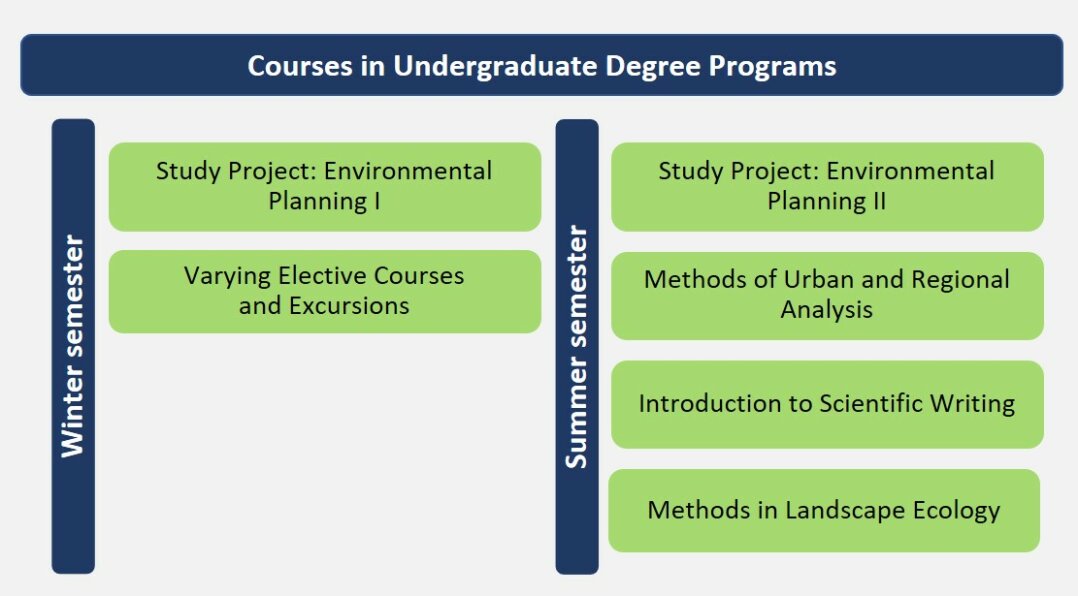 Courses in Undergraduate Degree Programs

Winter semester

Study Project: Environmental Planning I

Varying Elective Courses and Excursions

Summer semester

Study Project: Environmental Planning II

Methods of Urban and Regional Analysis

Introduction to Scientific Writing

Methods in Landscape Ecology